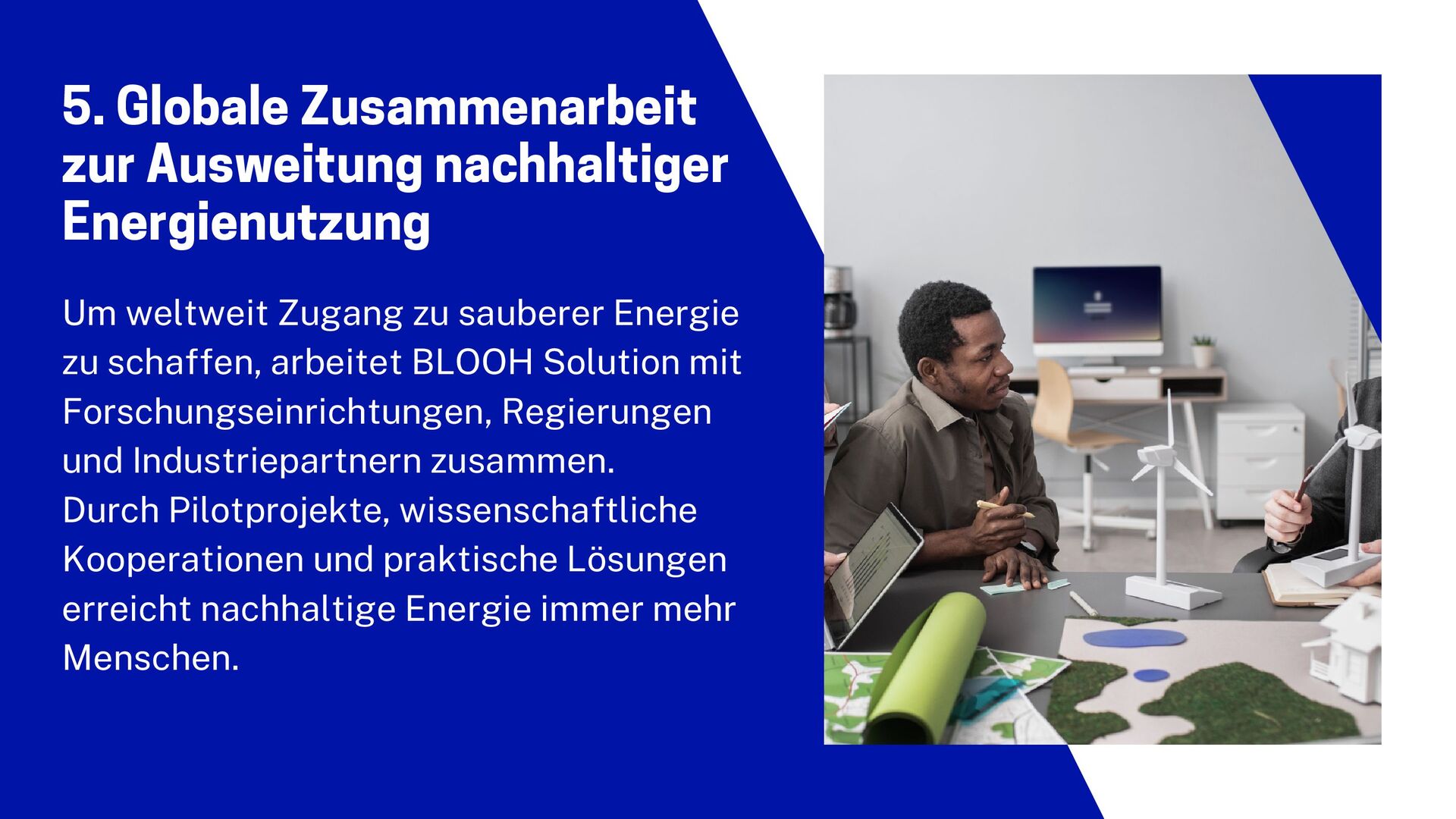 5. Globale Zusammenarbeit zur Ausweitung nachhaltiger Energienutzung

Um weltweit Zugang zu sauberer Energie zu schaffen, arbeitet BLOOH Solution mit Forschungseinrichtungen, Regierungen und Industriepartnern zusammen.
Durch Pilotprojekte, wissenschaftliche Kooperationen und praktische Lösungen erreicht nachhaltige Energie immer mehr Menschen.